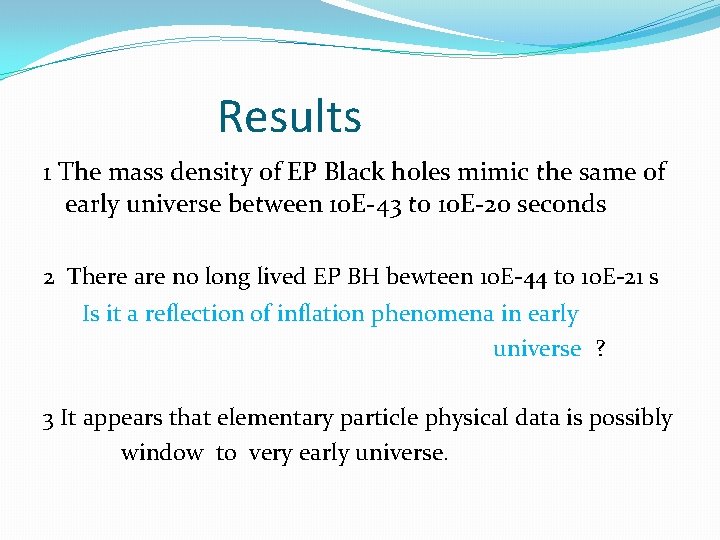 Results

1 The mass density of EP Black holes mimic the same of early universe between 10E-43 to 10E-20 seconds

2 There are no long lived EP BH bewteen 10E-44 to 10E-21 s
Is it a reflection of inflation phenomena in early universe ?

3 It appears that elementary particle physical data is possibly window to very early universe.